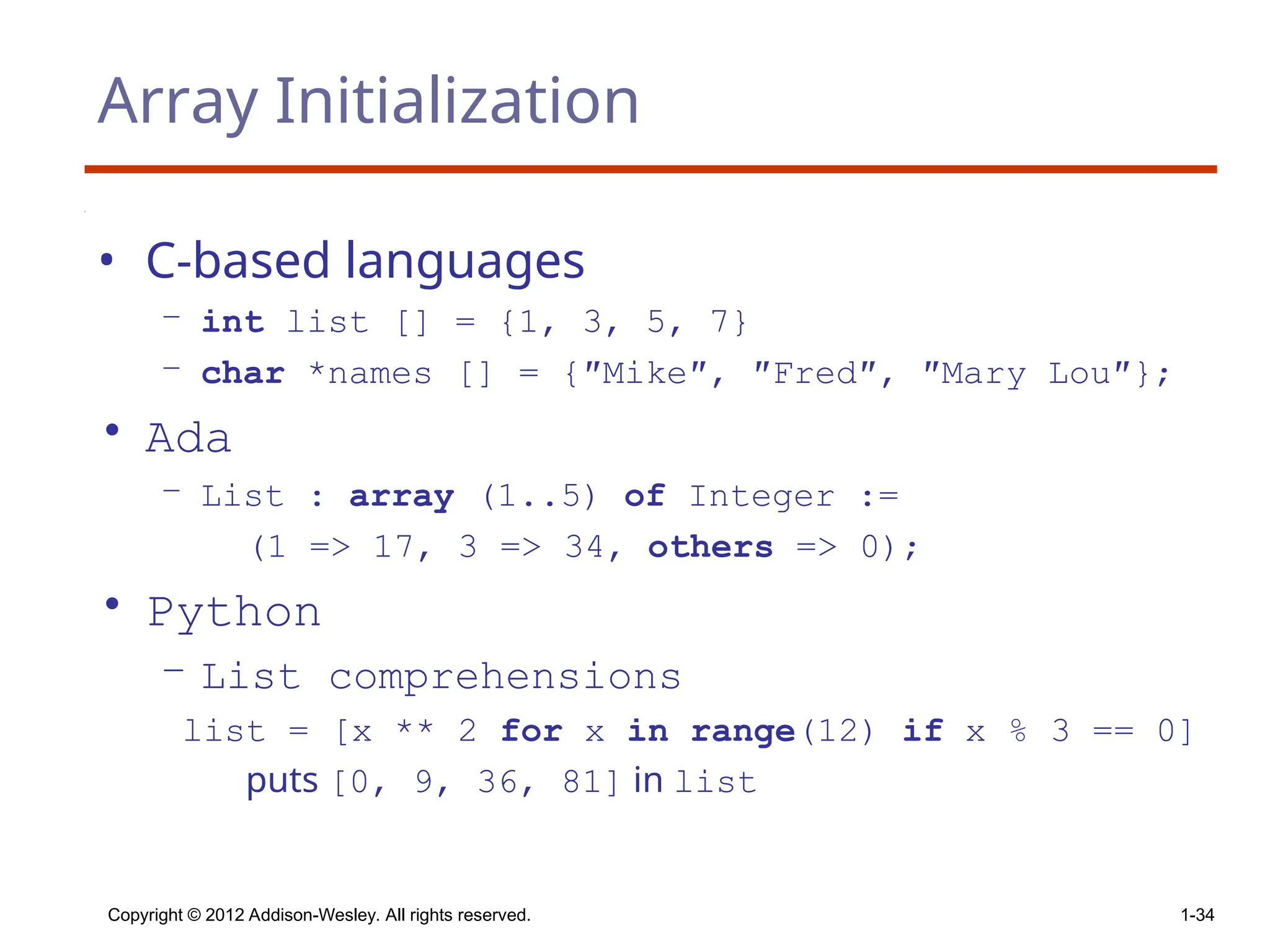 Array Initialization

• C-based languages
 – int list [] = {1, 3, 5, 7}
 – char *names [] = {"Mike", "Fred", "Mary Lou"};

• Ada
 – List : array (1..5) of Integer :=
 (1 => 17, 3 => 34, others => 0);

• Python
 – List comprehensions
 list = [x ** 2 for x in range(12) if x % 3 == 0]
 puts [0, 9, 36, 81] in list

Copyright © 2012 Addison-Wesley. All rights reserved.

1-34